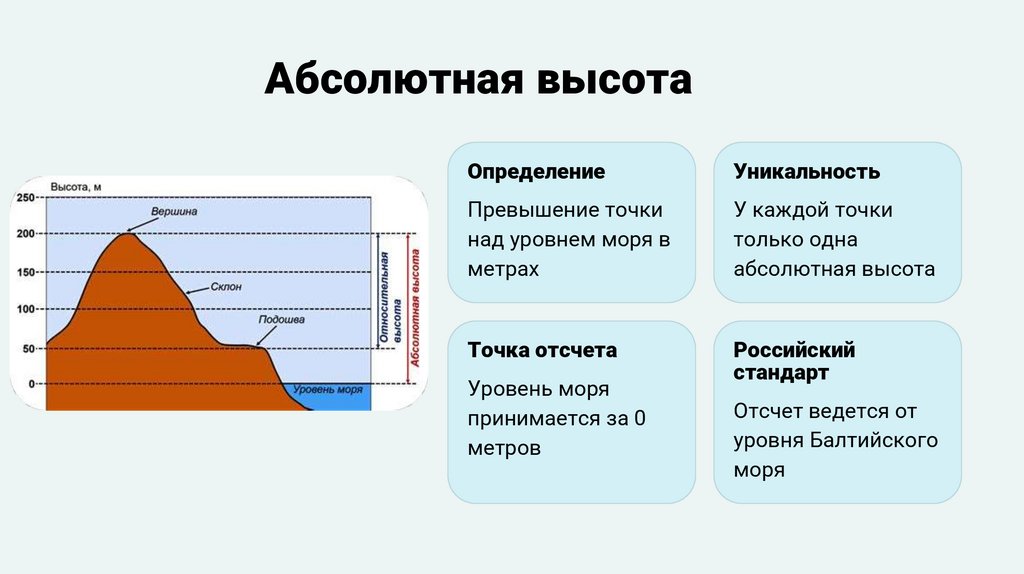 Абсолютная высота

Высота, м

250

200

150

100

50

0

Вершина

Склон

Подошва

Уровень моря

Относительная высота

Абсолютная высота

Определение

Превышение точки над уровнем моря в метрах

Уникальность

У каждой точки только одна абсолютная высота

Точка отсчета

Уровень моря принимается за 0 метров

Российский стандарт

Отсчет ведется от уровня Балтийского моря